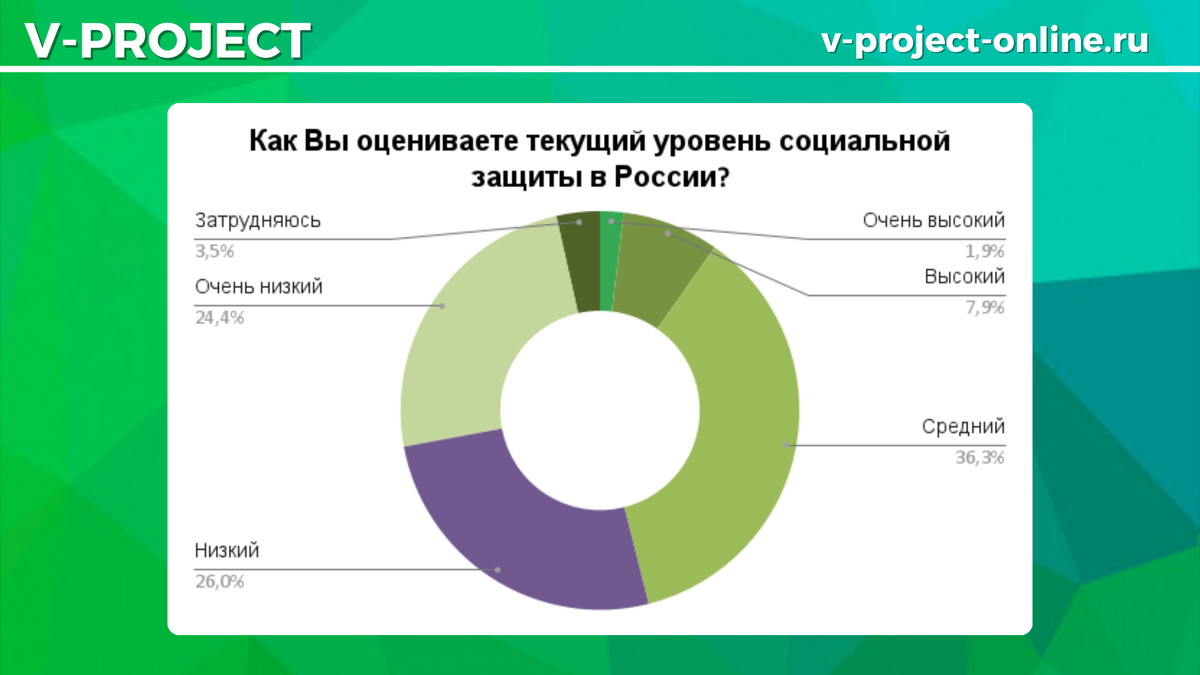 V-PROJECT

v-project-online.ru

Как Вы оцениваете текущий уровень социальной защиты в России?

Затрудняюсь
3,5%

Очень низкий
24,4%

Низкий
26,0%

Очень высокий
1,9%

Высокий
7,9%

Средний
36,3%